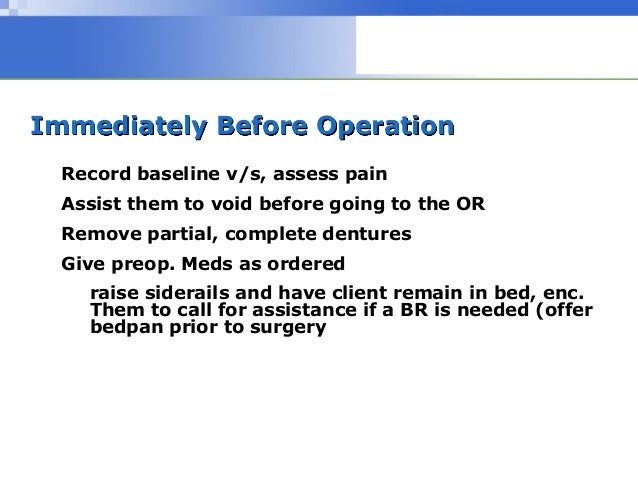 Immediately Before Operation

Record baseline v/s, assess pain

Assist them to void before going to the OR

Remove partial, complete dentures

Give preop. Meds as ordered

raise siderails and have client remain in bed, enc. Them to call for assistance if a BR is needed (offer bedpan prior to surgery